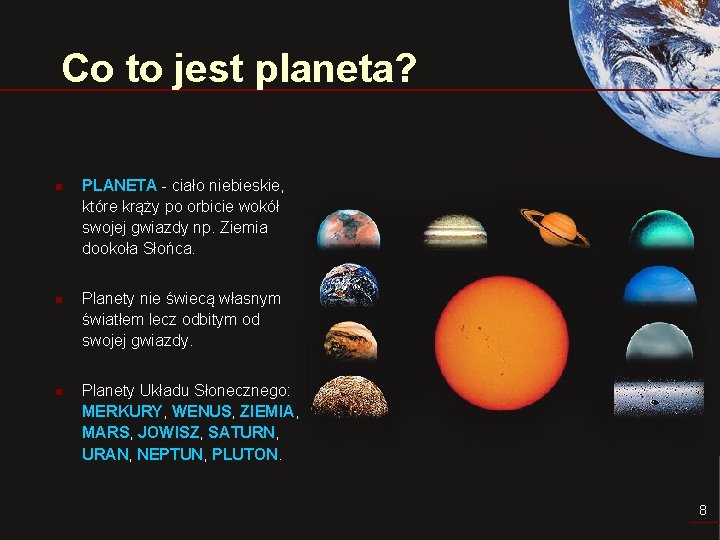 Co to jest planeta?

PLANETA - ciało niebieskie, które krąży po orbicie wokół swojej gwiazdy np. Ziemia dookoła Słońca.

Planety nie świecą własnym światłem lecz odbitym od swojej gwiazdy.

Planety Układu Słonecznego: MERKURY, WENUS, ZIEMIA, MARS, JOWISZ, SATURN, URAN, NEPTUN, PLUTON.

8